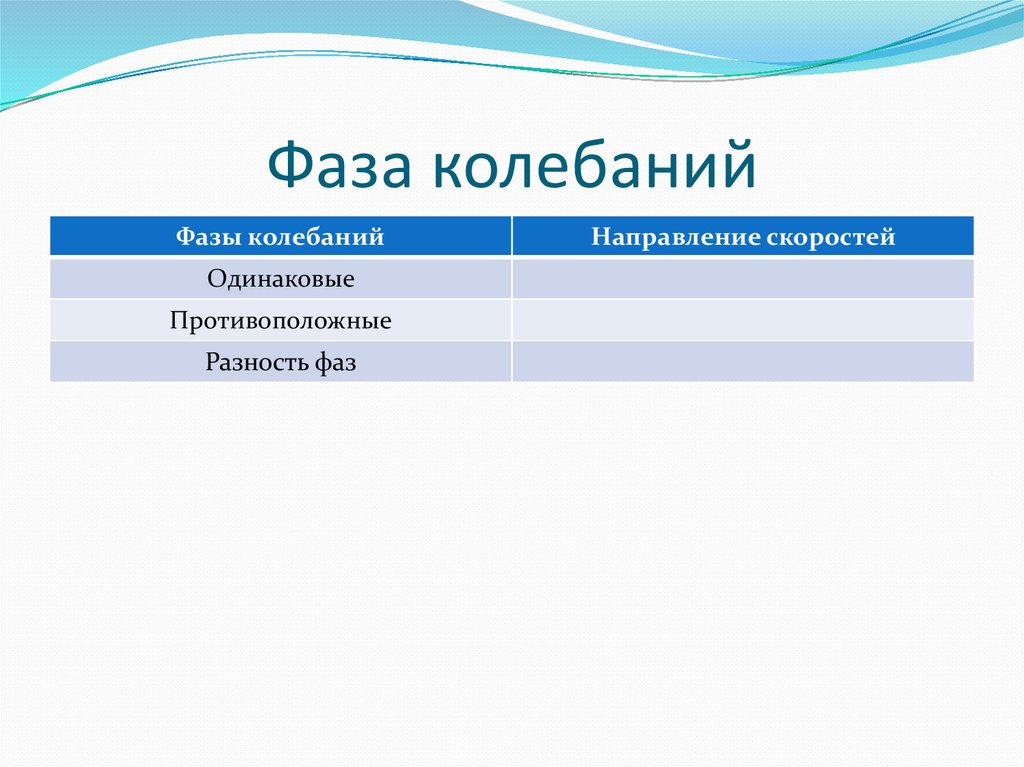 Фаза колебаний

| Фазы колебаний | Направление скоростей |
|---|---|
| Одинаковые | |
| Противоположные | |
| Разность фаз | |